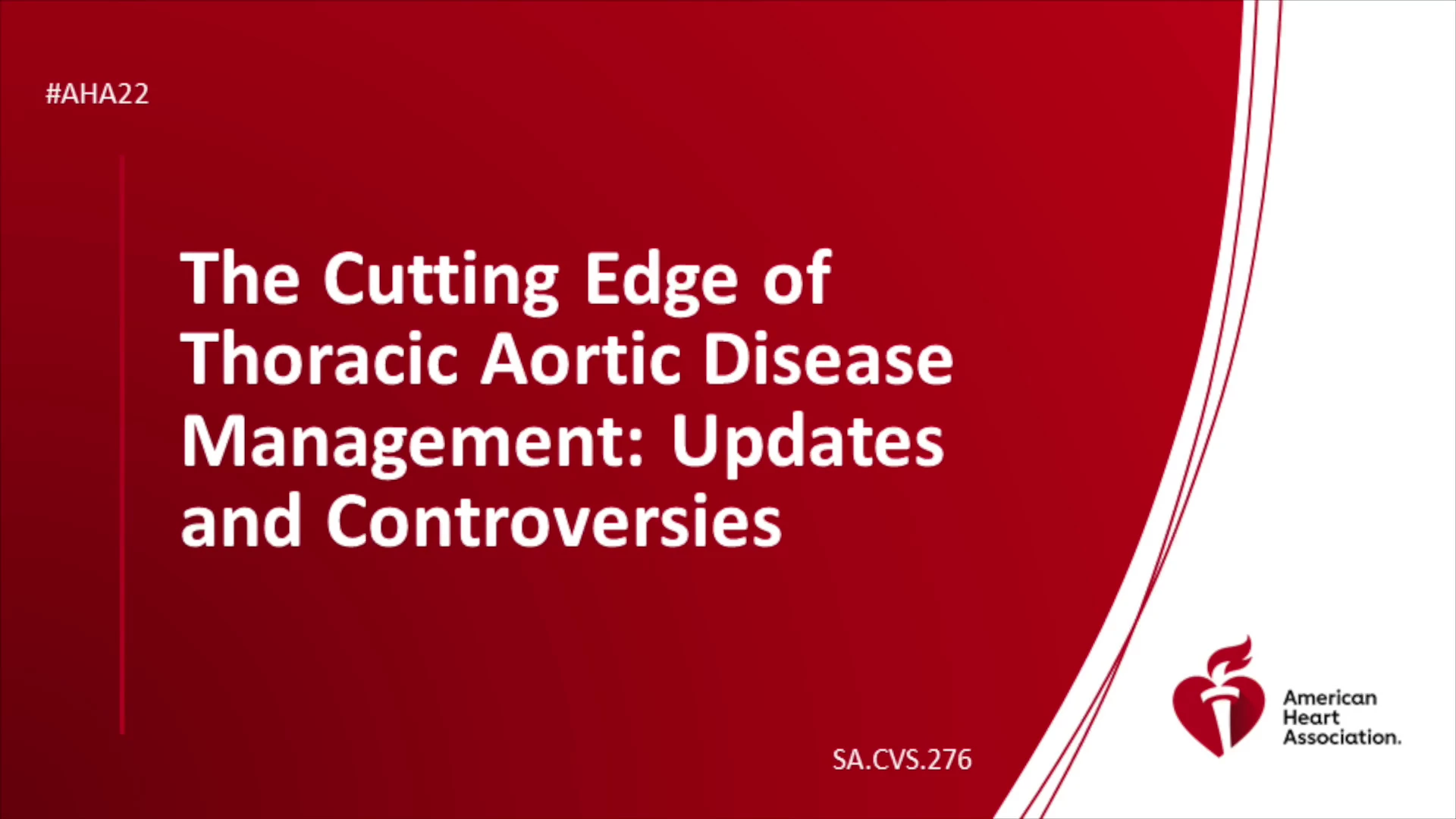 #AHA22

The Cutting Edge of Thoracic Aortic Disease Management: Updates and Controversies

SA.CVS.276

American Heart Association.